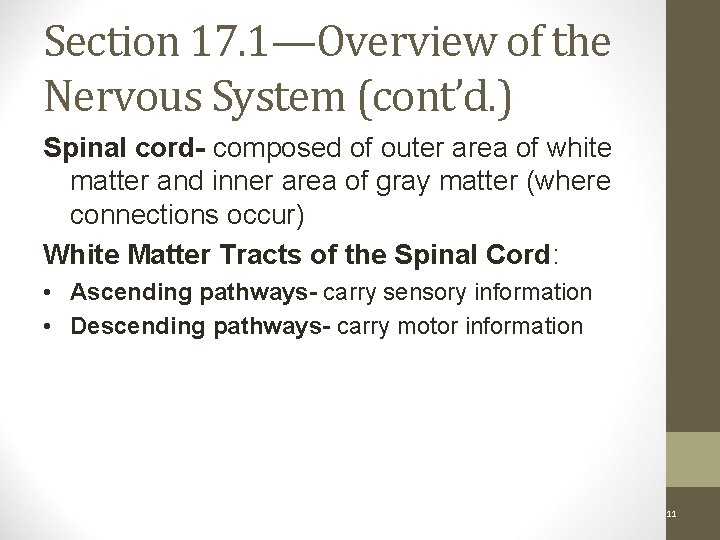 Section 17.1—Overview of the Nervous System (cont'd.)

Spinal cord- composed of outer area of white matter and inner area of gray matter (where connections occur)

White Matter Tracts of the Spinal Cord:

• Ascending pathways- carry sensory information
• Descending pathways- carry motor information

11